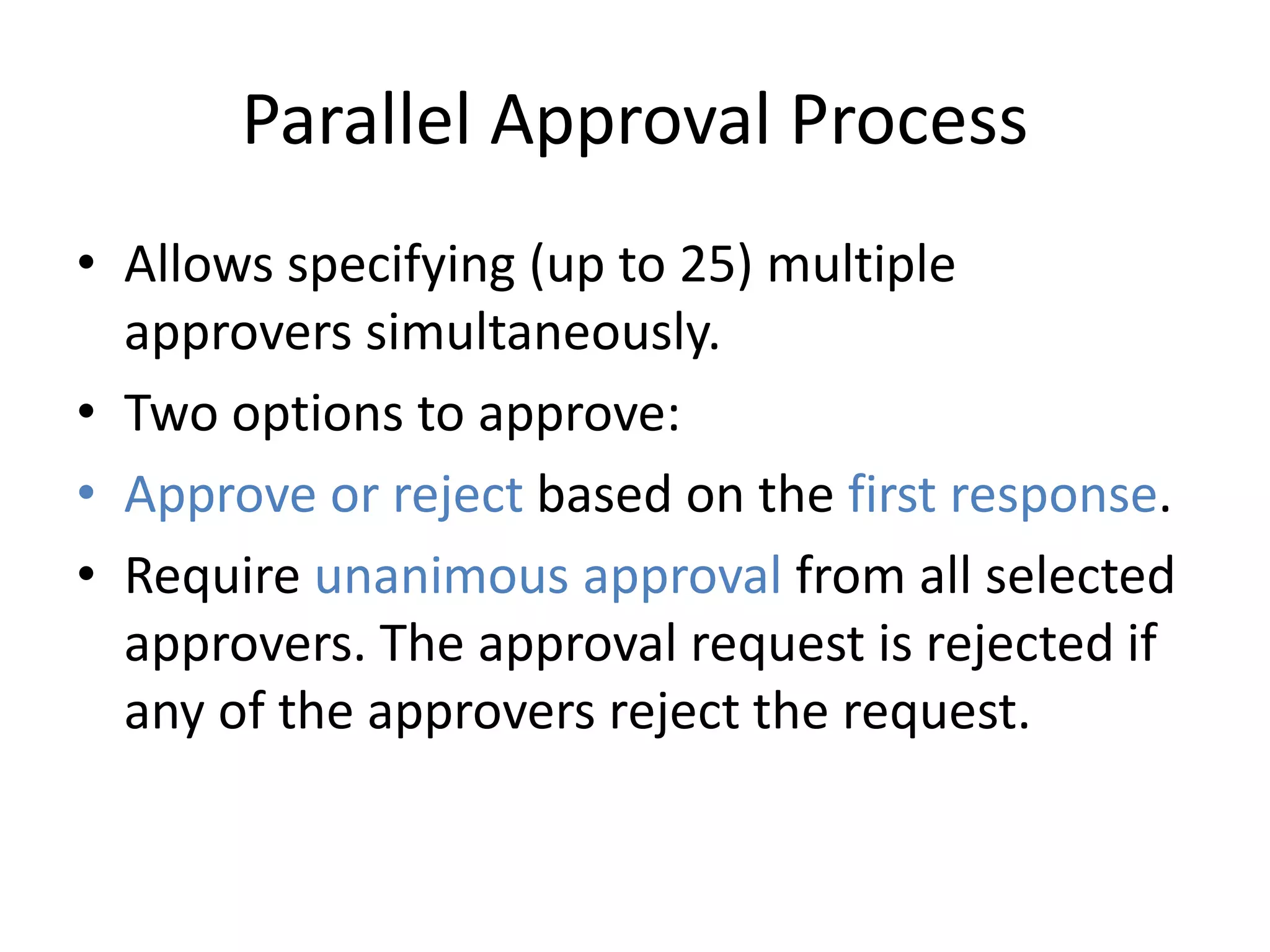 Parallel Approval Process

• Allows specifying (up to 25) multiple approvers simultaneously.
• Two options to approve:
• Approve or reject based on the first response.
• Require unanimous approval from all selected approvers. The approval request is rejected if any of the approvers reject the request.